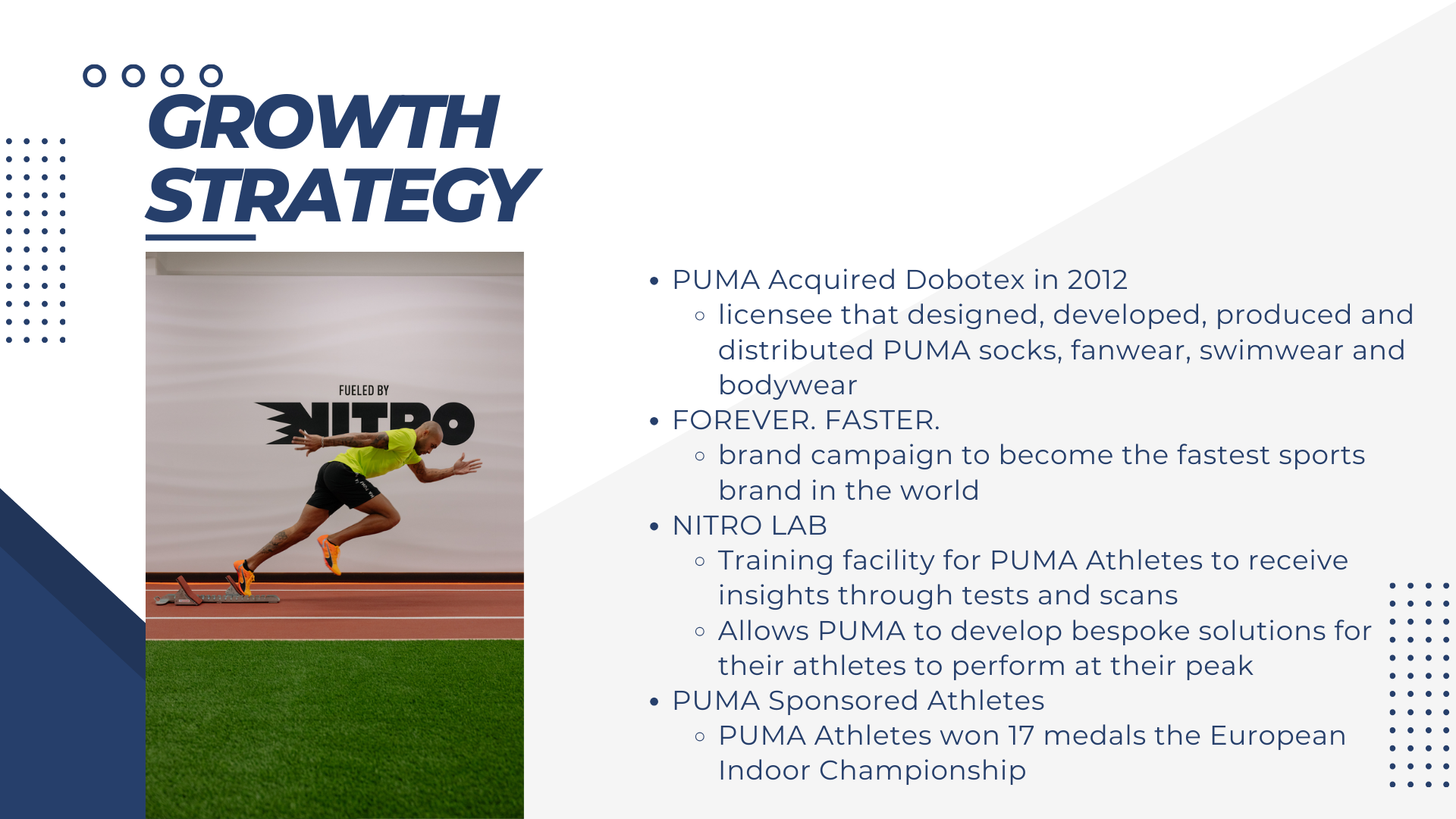 GROWTH STRATEGY

FUELED BY
NITRO

- PUMA Acquired Dobotex in 2012
  - licensee that designed, developed, produced and distributed PUMA socks, fanwear, swimwear and bodywear
- FOREVER. FASTER.
  - brand campaign to become the fastest sports brand in the world
- NITRO LAB
  - Training facility for PUMA Athletes to receive insights through tests and scans
  - Allows PUMA to develop bespoke solutions for their athletes to perform at their peak
- PUMA Sponsored Athletes
  - PUMA Athletes won 17 medals the European Indoor Championship